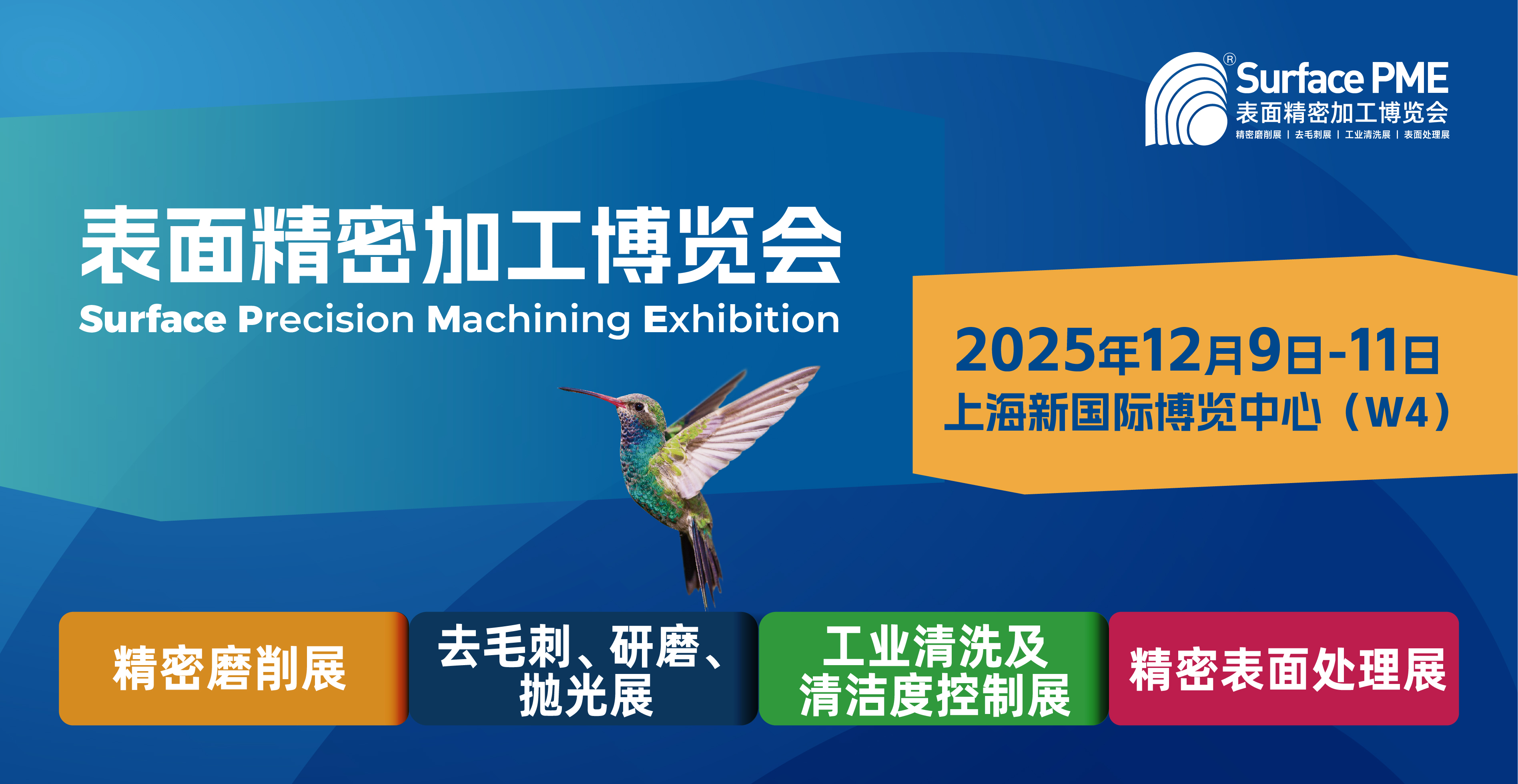 Surface PME®
表面精密加工博览会
精密磨削展 | 去毛刺展 | 工业清洗展 | 表面处理展

表面精密加工博览会
Surface Precision Machining Exhibition

2025年12月9日-11日
上海新国际博览中心（W4）

精密磨削展

去毛刺、研磨、抛光展

工业清洗及清洁度控制展

精密表面处理展